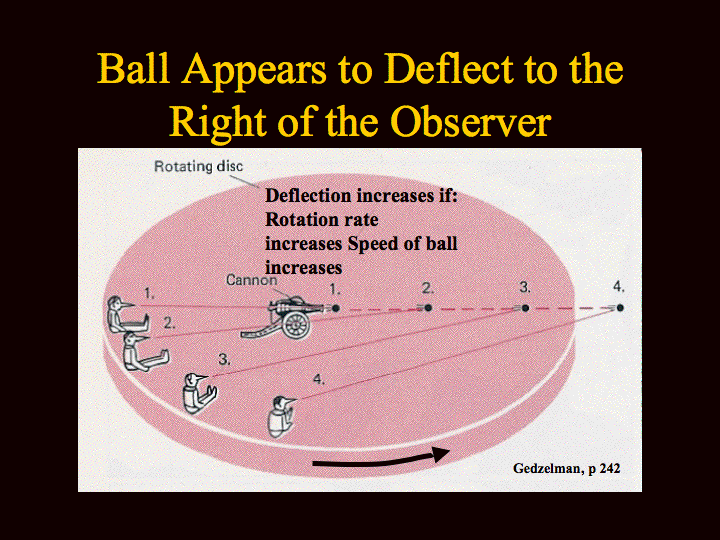 Ball Appears to Deflect to the Right of the Observer

Rotating disc

Deflection increases if: Rotation rate increases Speed of ball increases

Cannon

1.

2.

3.

4.

1.

2.

3.

4.

Gedzelman, p 242